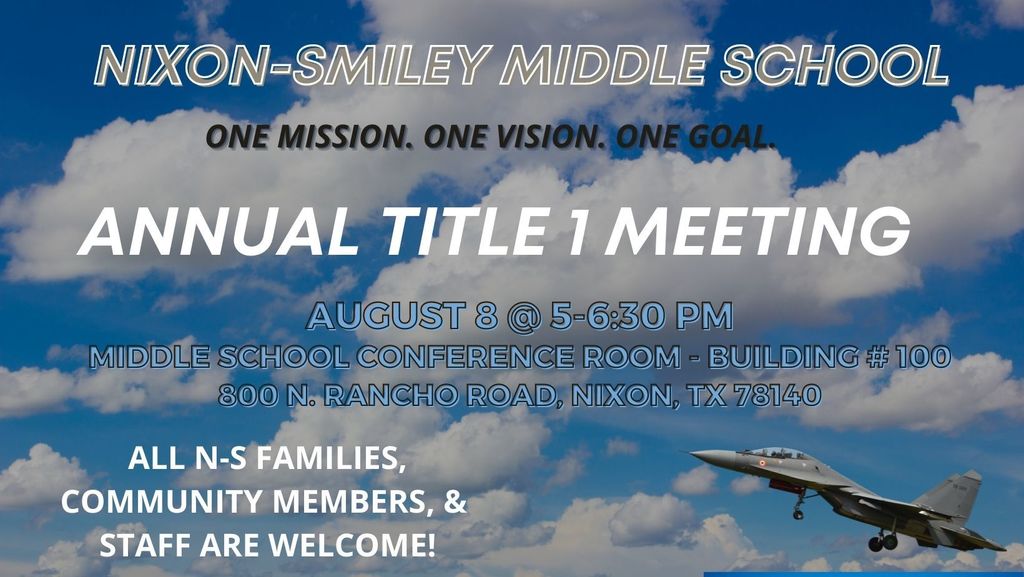 NIXON-SMILEY MIDDLE SCHOOL

ONE MISSION. ONE VISION. ONE GOAL.

ANNUAL TITLE 1 MEETING

AUGUST 8 @ 5-6:30 PM
MIDDLE SCHOOL CONFERENCE ROOM - BUILDING # 100
800 N. RANCHO ROAD, NIXON, TX 78140

ALL N-S FAMILIES, COMMUNITY MEMBERS, & STAFF ARE WELCOME!